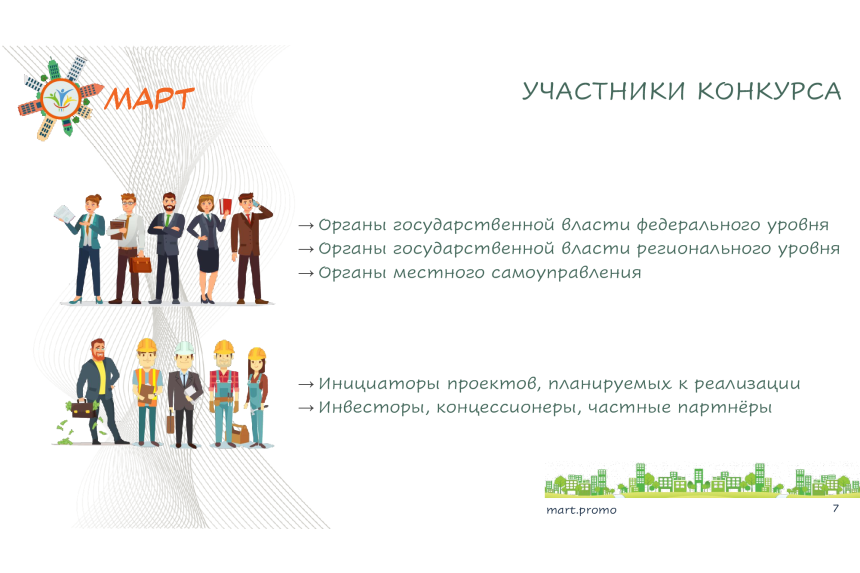 МАРТ

УЧАСТНИКИ КОНКУРСА

→ Органы государственной власти федерального уровня
→ Органы государственной власти регионального уровня
→ Органы местного самоуправления

→ Инициаторы проектов, планируемых к реализации
→ Инвесторы, концессионеры, частные партнёры

mart.promo

7